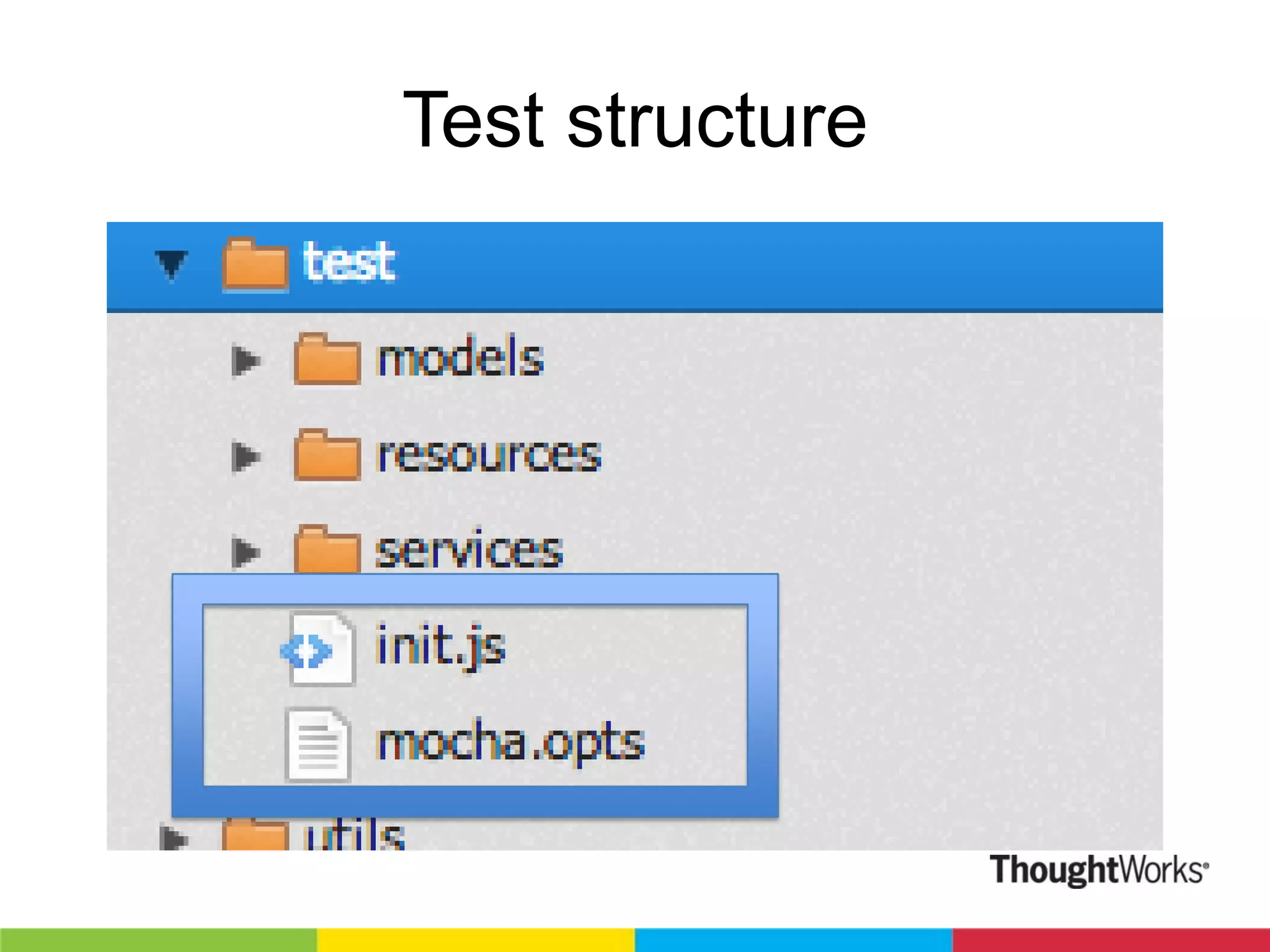 Test structure

test

models

resources

services

init.js

mocha.opts

utils

ThoughtWorks®